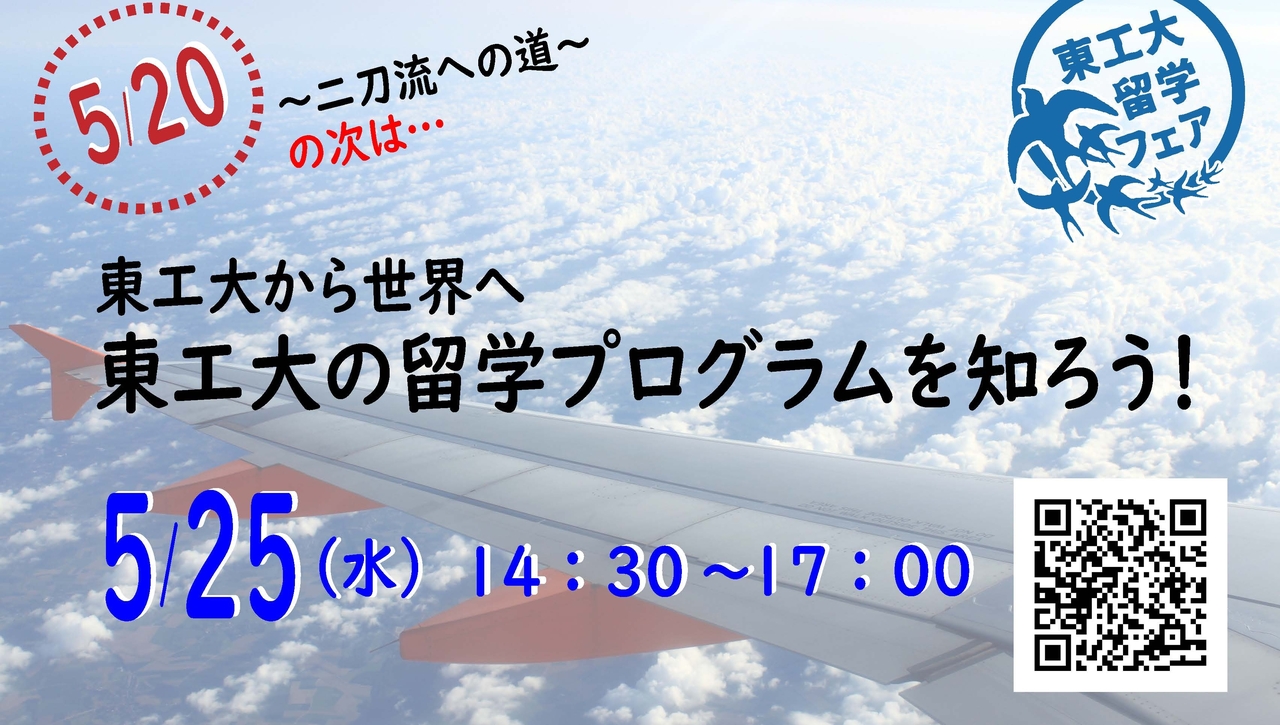 5/20

~二刀流への道~
の次は…

東工大
留学
フェア

東工大から世界へ
東工大の留学プログラムを知ろう!

5/25(水) 14:30~17:00